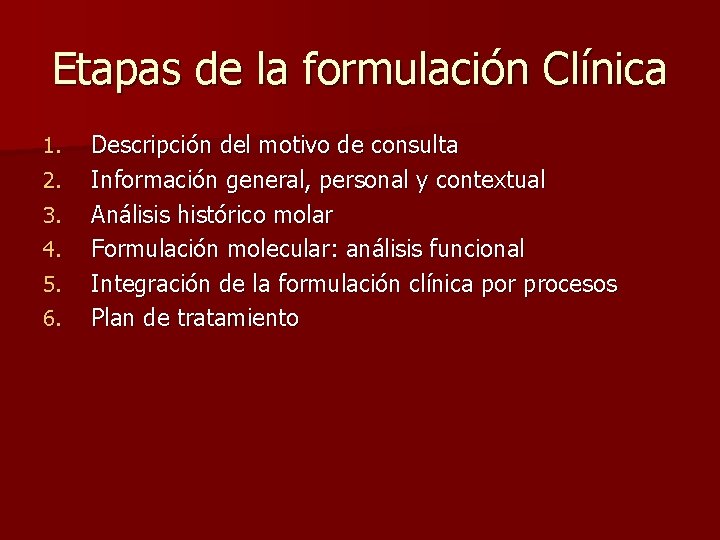 Etapas de la formulación Clínica

1. Descripción del motivo de consulta
2. Información general, personal y contextual
3. Análisis histórico molar
4. Formulación molecular: análisis funcional
5. Integración de la formulación clínica por procesos
6. Plan de tratamiento